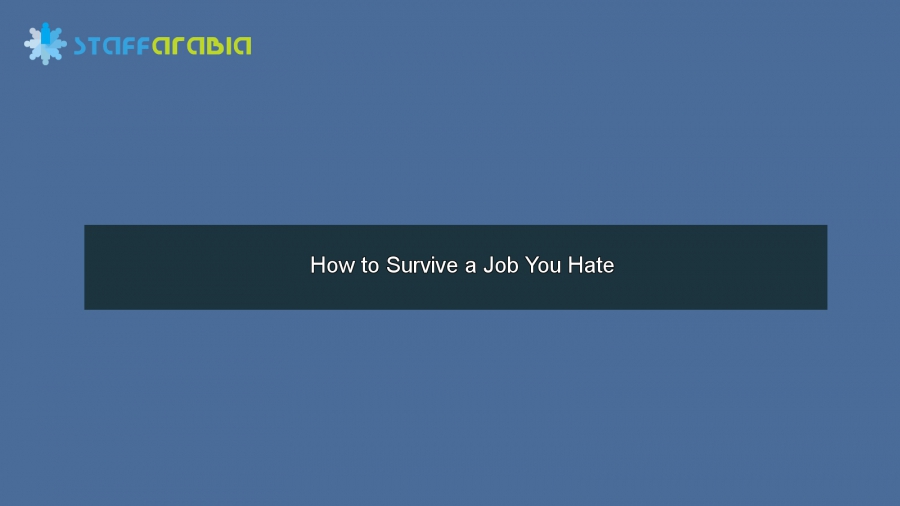 STAFFARABIA

How to Survive a Job You Hate